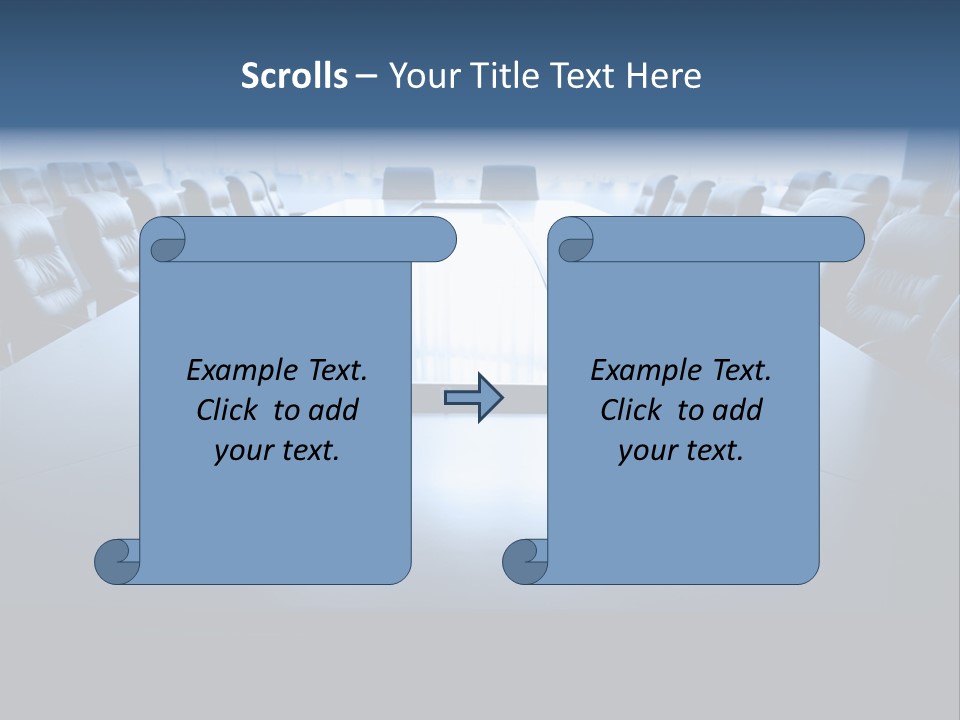 Scrolls – Your Title Text Here

Example Text. Click to add your text.

Example Text. Click to add your text.